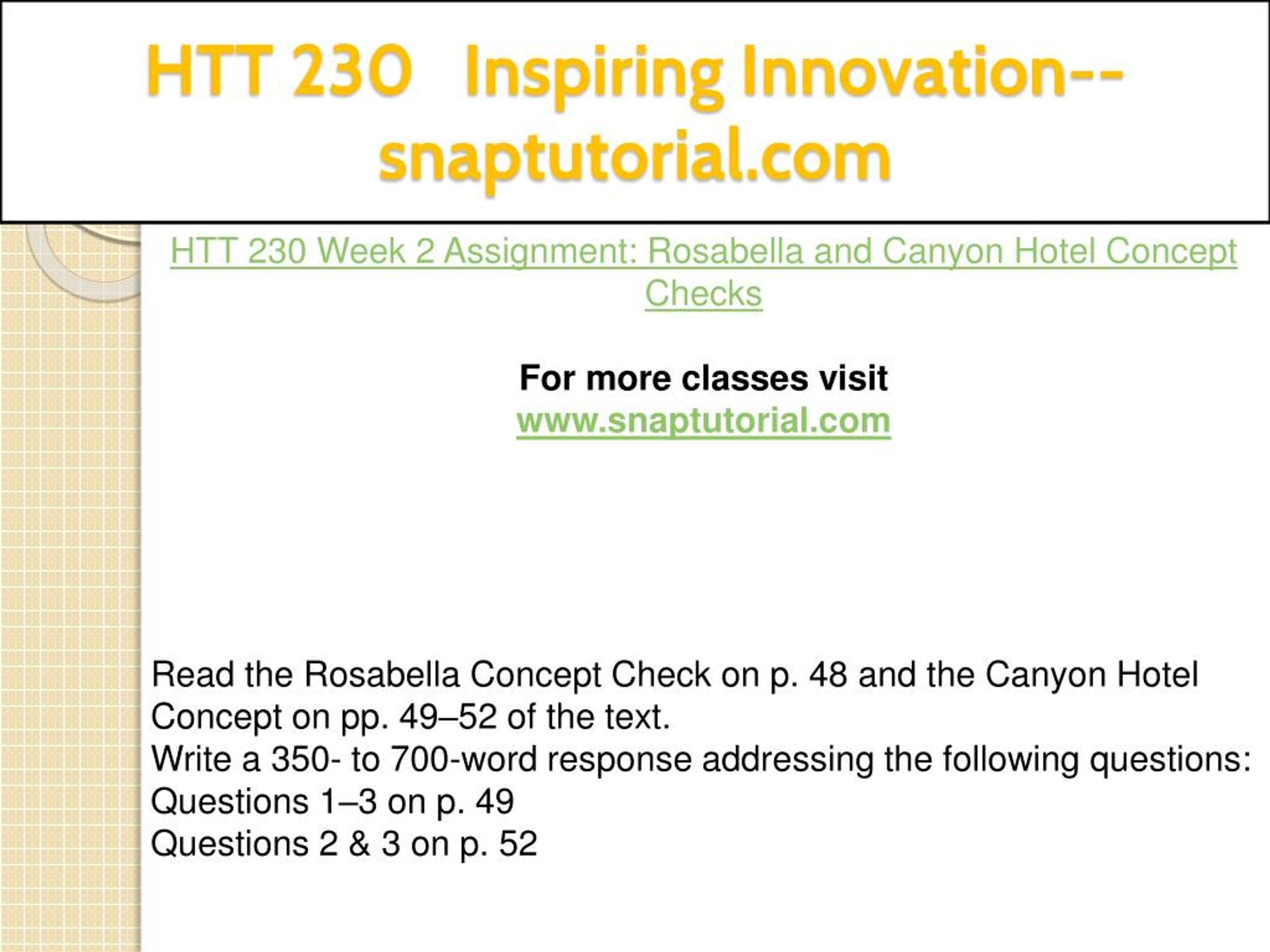 HTT 230 Inspiring Innovation--snaptutorial.com

HTT 230 Week 2 Assignment: Rosabella and Canyon Hotel Concept Checks

For more classes visit
www.snaptutorial.com

Read the Rosabella Concept Check on p. 48 and the Canyon Hotel Concept on pp. 49–52 of the text.
Write a 350- to 700-word response addressing the following questions:
Questions 1–3 on p. 49
Questions 2 & 3 on p. 52